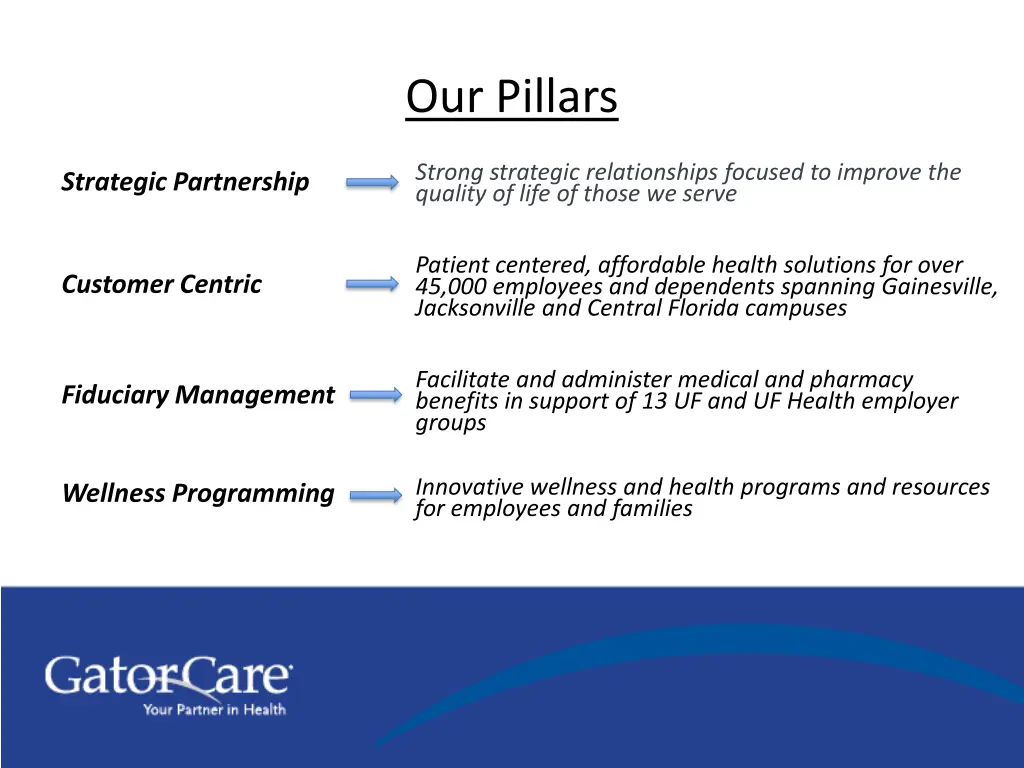 Our Pillars

Strategic Partnership

Strong strategic relationships focused to improve the quality of life of those we serve

Customer Centric

Patient centered, affordable health solutions for over 45,000 employees and dependents spanning Gainesville, Jacksonville and Central Florida campuses

Fiduciary Management

Facilitate and administer medical and pharmacy benefits in support of 13 UF and UF Health employer groups

Wellness Programming

Innovative wellness and health programs and resources for employees and families

GatorCare

Your Partner in Health